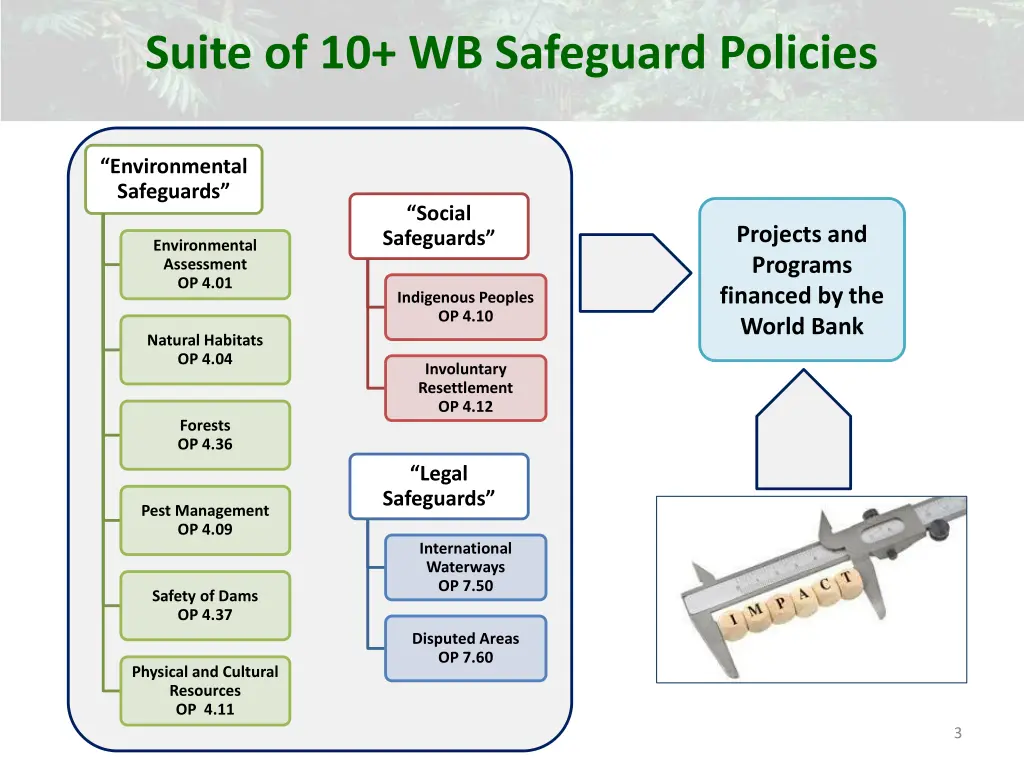 Suite of 10+ WB Safeguard Policies

“Environmental Safeguards”

Environmental Assessment OP 4.01

Natural Habitats OP 4.04

Forests OP 4.36

Pest Management OP 4.09

Safety of Dams OP 4.37

Physical and Cultural Resources OP 4.11

“Social Safeguards”

Indigenous Peoples OP 4.10

Involuntary Resettlement OP 4.12

“Legal Safeguards”

International Waterways OP 7.50

Disputed Areas OP 7.60

Projects and Programs financed by the World Bank

IMPACT

3